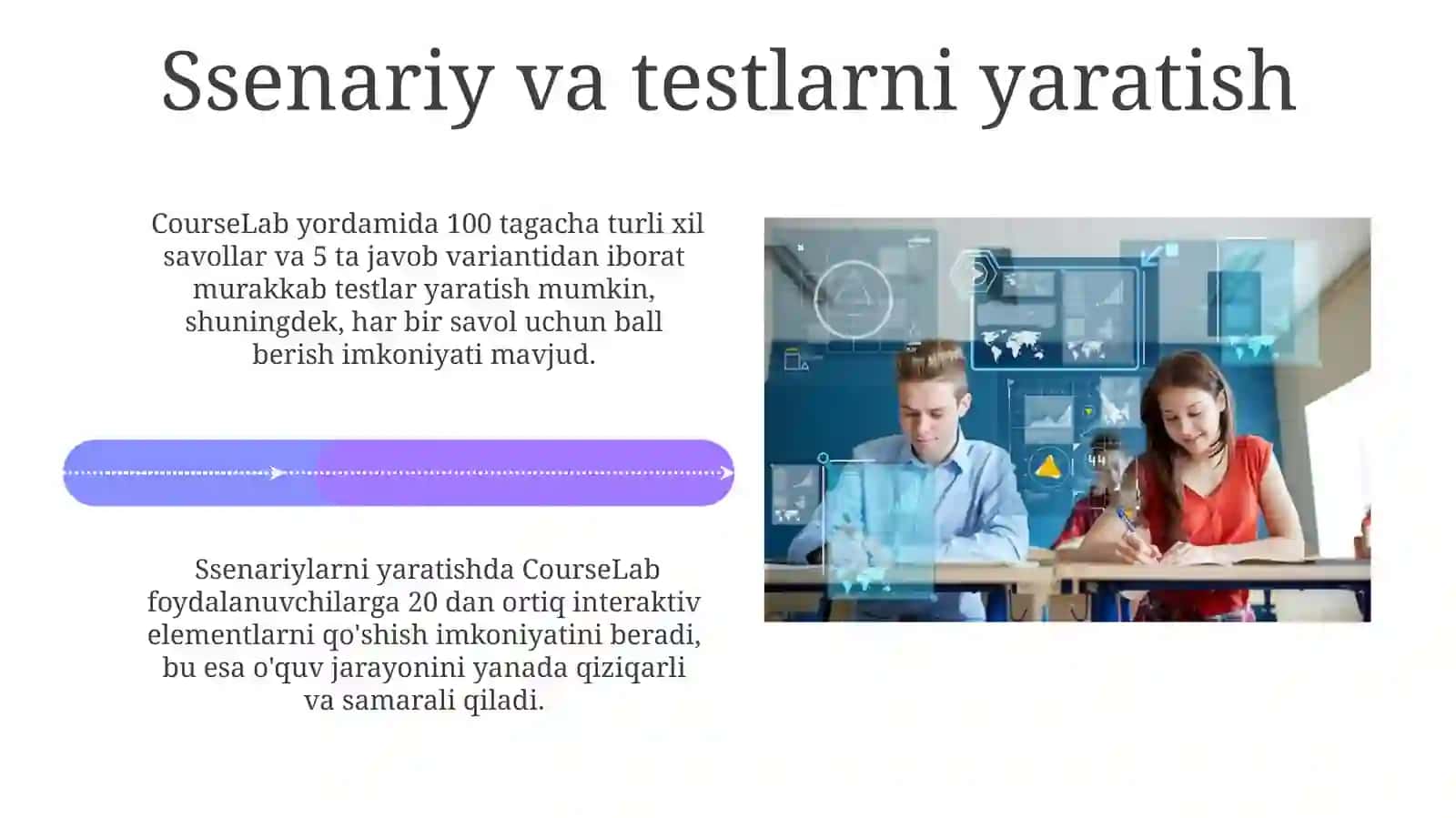 Ssenariy va testlarni yaratish

CourseLab yordamida 100 tagacha turli xil savollar va 5 ta javob variantidan iborat murakkab testlar yaratish mumkin, shuningdek, har bir savol uchun ball berish imkoniyati mavjud.

Ssenariylarni yaratishda CourseLab foydalanuvchilarga 20 dan ortiq interaktiv elementlarni qo'shish imkoniyatini beradi, bu esa o'quv jarayonini yanada qiziqarli va samarali qiladi.